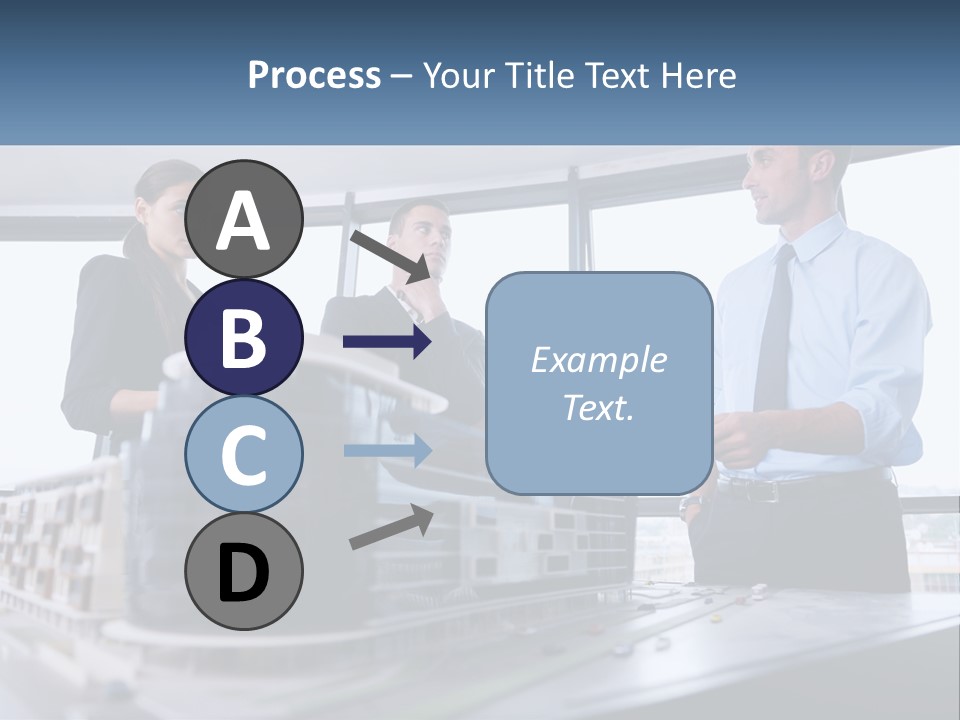 Process – Your Title Text Here

A

B

C

D

Example Text.